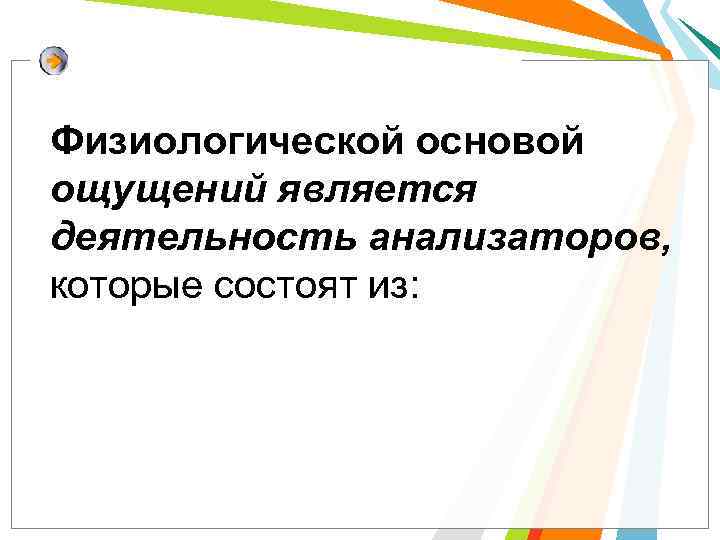 Физиологической основой ощущений является деятельность анализаторов, которые состоят из: